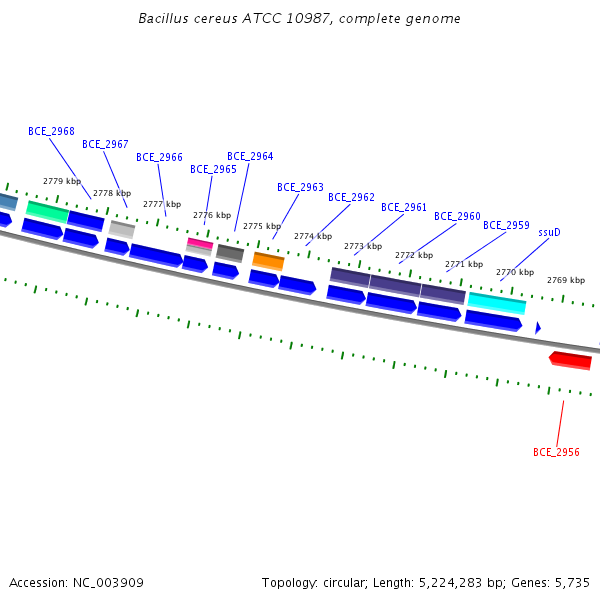 Bacillus cereus ATCC 10987, complete genome

BCE_2968
BCE_2967
BCE_2966
BCE_2965
BCE_2964
BCE_2963
BCE_2962
BCE_2961
BCE_2960
BCE_2959
ssuD

2779 kbp
2778 kbp
2777 kbp
2776 kbp
2775 kbp
2774 kbp
2773 kbp
2772 kbp
2771 kbp
2770 kbp
2769 kbp

BCE_2956

Accession: NC_003909

Topology: circular; Length: 5,224,283 bp; Genes: 5,735